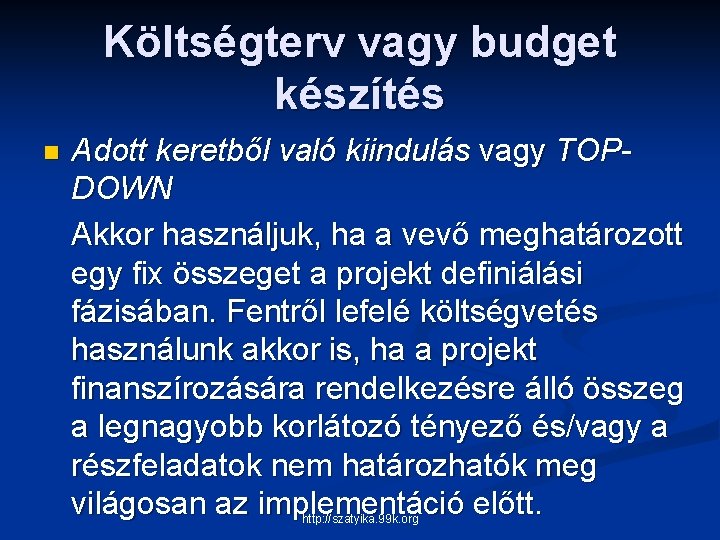 Költségterv vagy budget készítés

Adott keretből való kiindulás vagy TOP-DOWN

Akkor használjuk, ha a vevő meghatározott egy fix összeget a projekt definiálási fázisában. Fentről lefelé költségvetés használunk akkor is, ha a projekt finanszírozására rendelkezésre álló összeg a legnagyobb korlátozó tényező és/vagy a részfeladatok nem határozhatók meg világosan az implementáció előtt.

http://szatyika.99k.org